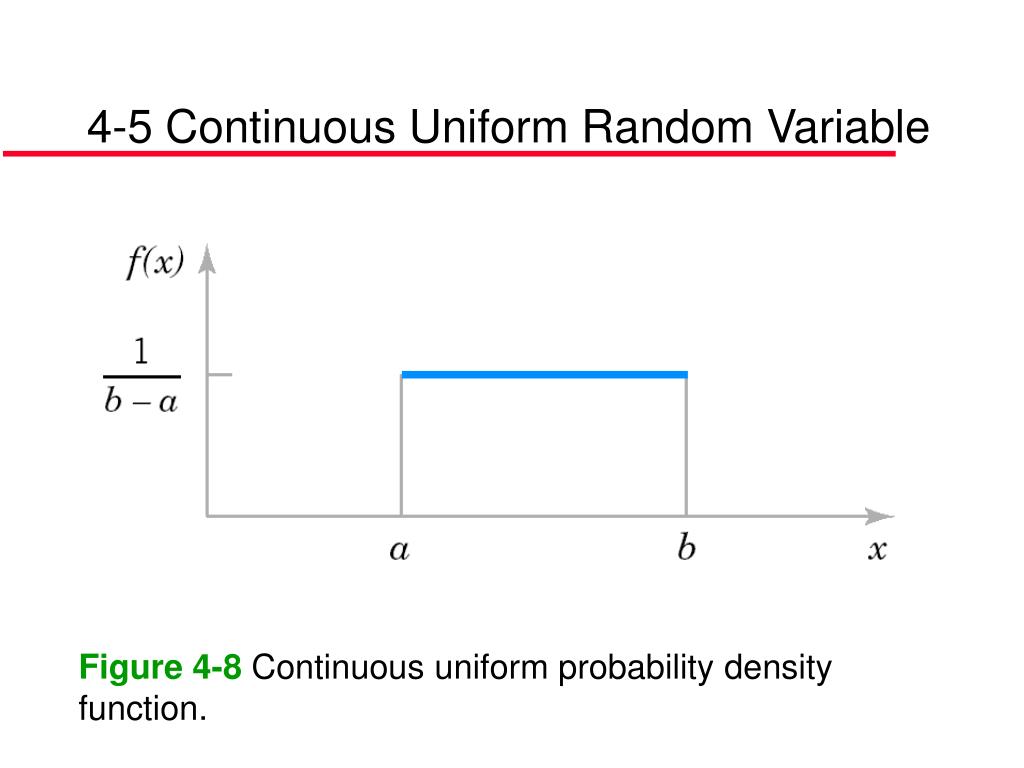 4-5 Continuous Uniform Random Variable

$f(x)$

$\frac{1}{b-a}$

$a$

$b$

$x$

Figure 4-8 Continuous uniform probability density function.